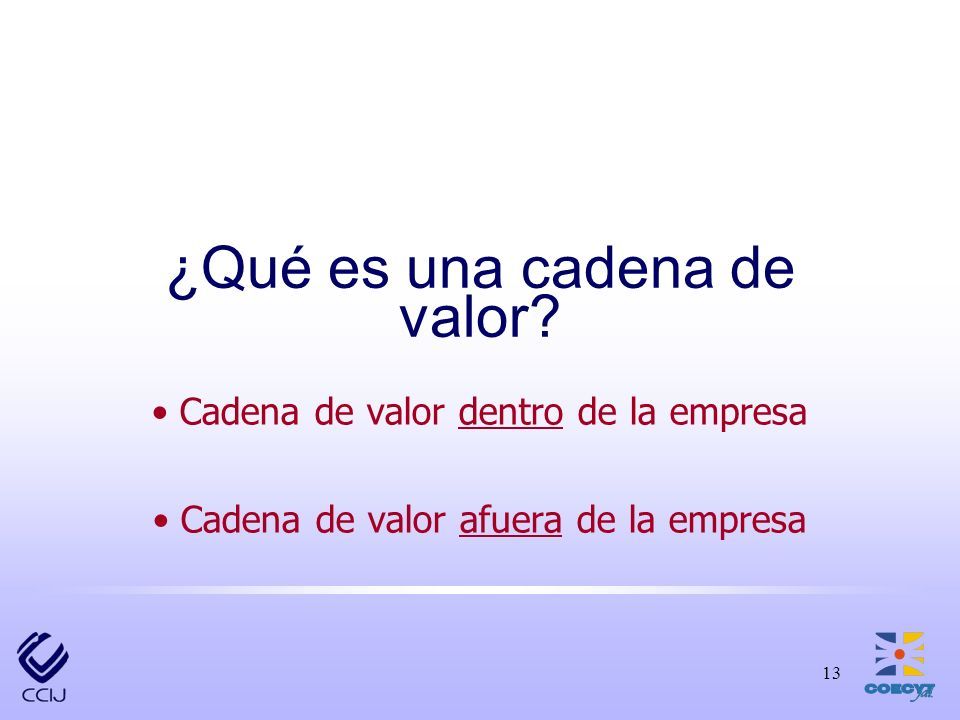 ¿Qué es una cadena de valor?

• Cadena de valor dentro de la empresa

• Cadena de valor afuera de la empresa

CCIJ

13

COECYT Jal.